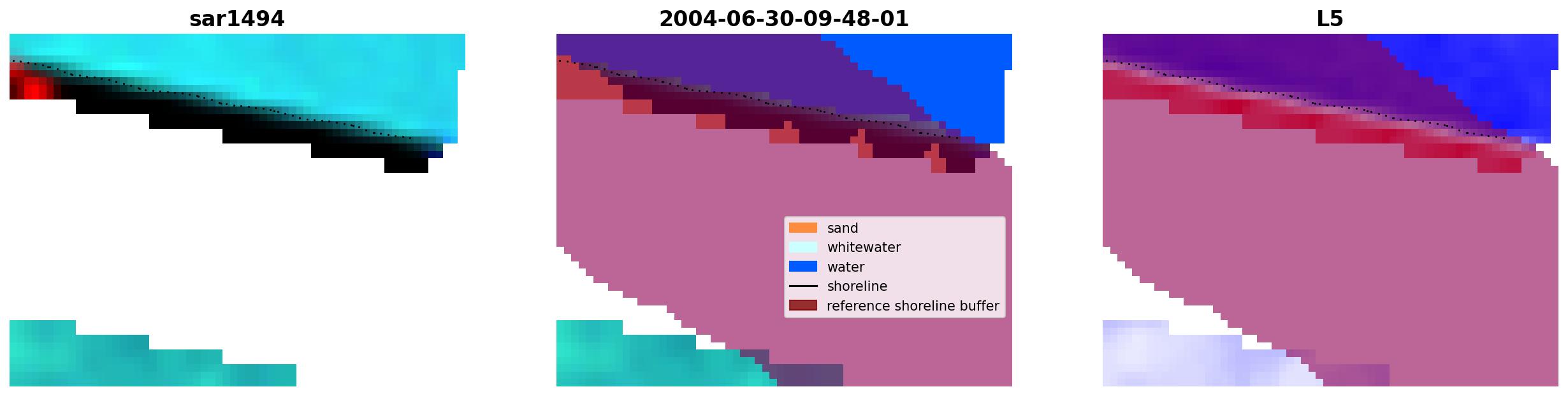 sar1494

2004-06-30-09-48-01

sand
whitewater
water
shoreline
reference shoreline buffer

L5